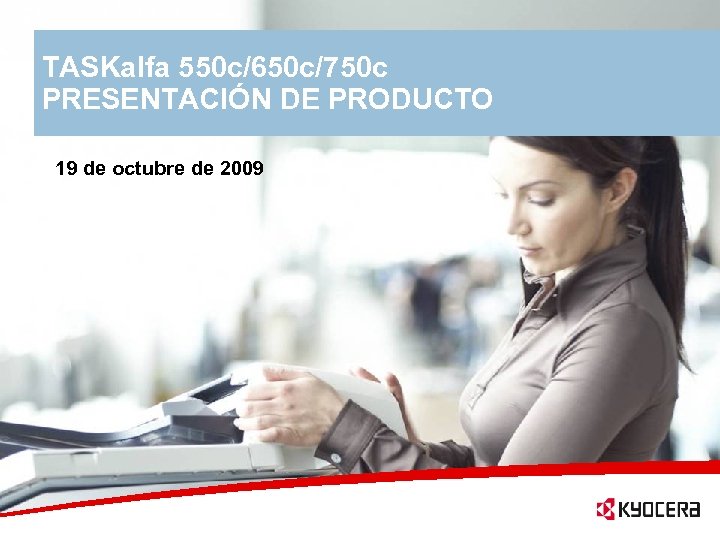 TASKalfa 550c/650c/750c
PRESENTACIÓN DE PRODUCTO

19 de octubre de 2009

KYOCERA